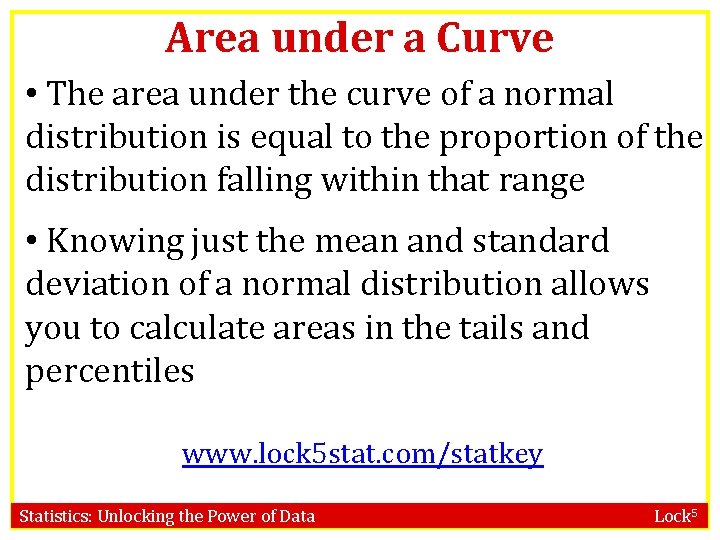 Area under a Curve

• The area under the curve of a normal distribution is equal to the proportion of the distribution falling within that range

• Knowing just the mean and standard deviation of a normal distribution allows you to calculate areas in the tails and percentiles

www.lock5stat.com/statkey

Statistics: Unlocking the Power of Data

Lock$^5$